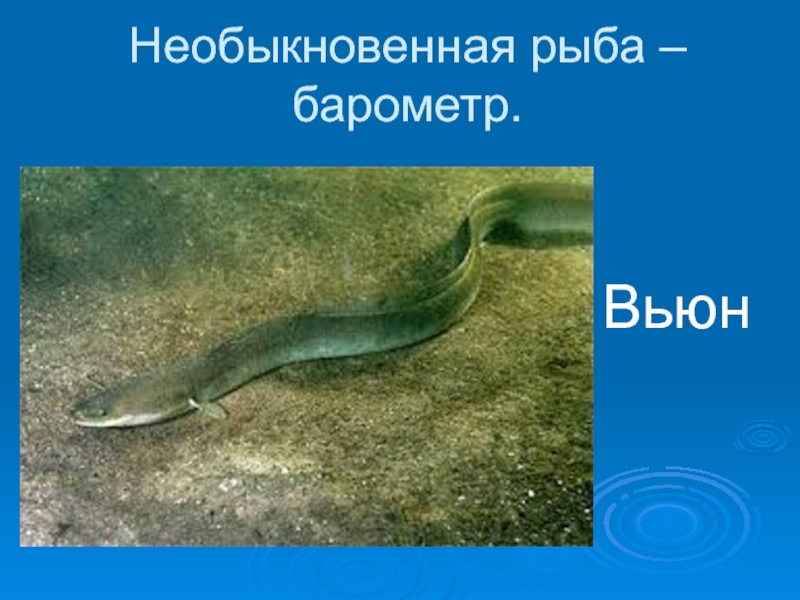 Необыкновенная рыба – барометр.

Вьюн